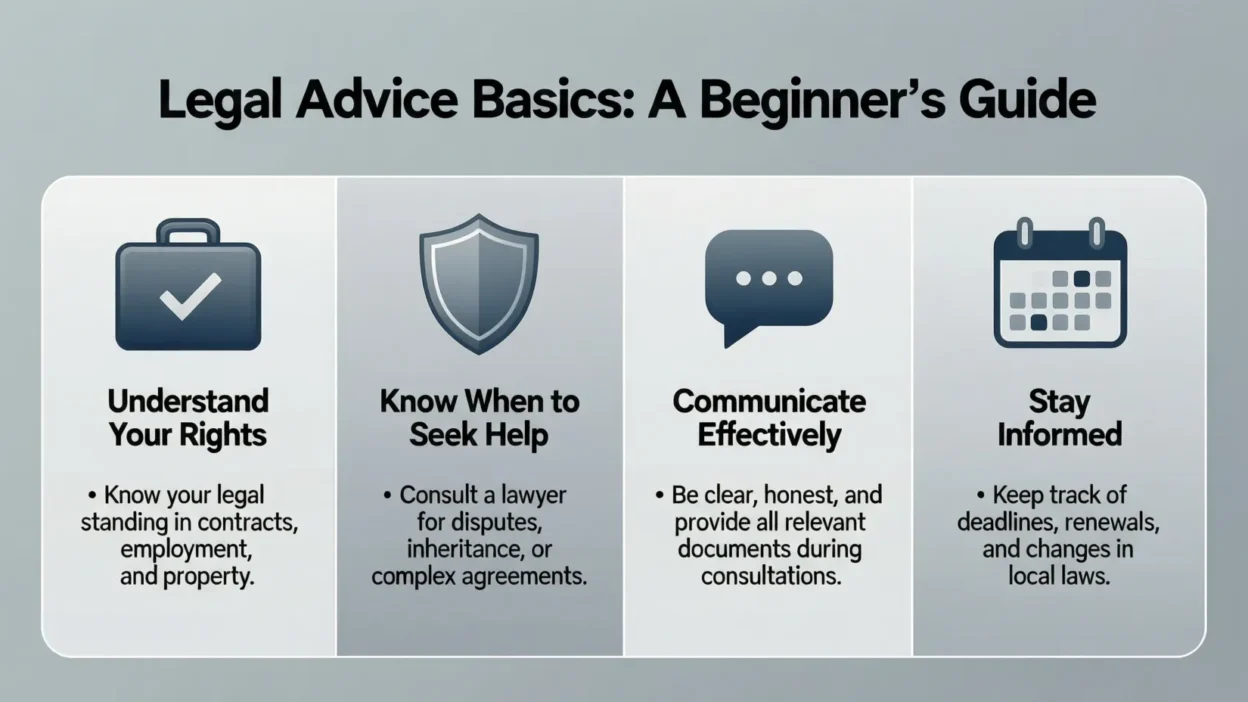 Legal Advice Basics: A Beginner's Guide

Understand Your Rights

• Know your legal standing in contracts, employment, and property.

Know When to Seek Help

• Consult a lawyer for disputes, inheritance, or complex agreements.

Communicate Effectively

• Be clear, honest, and provide all relevant documents during consultations.

Stay Informed

• Keep track of deadlines, renewals, and changes in local laws.